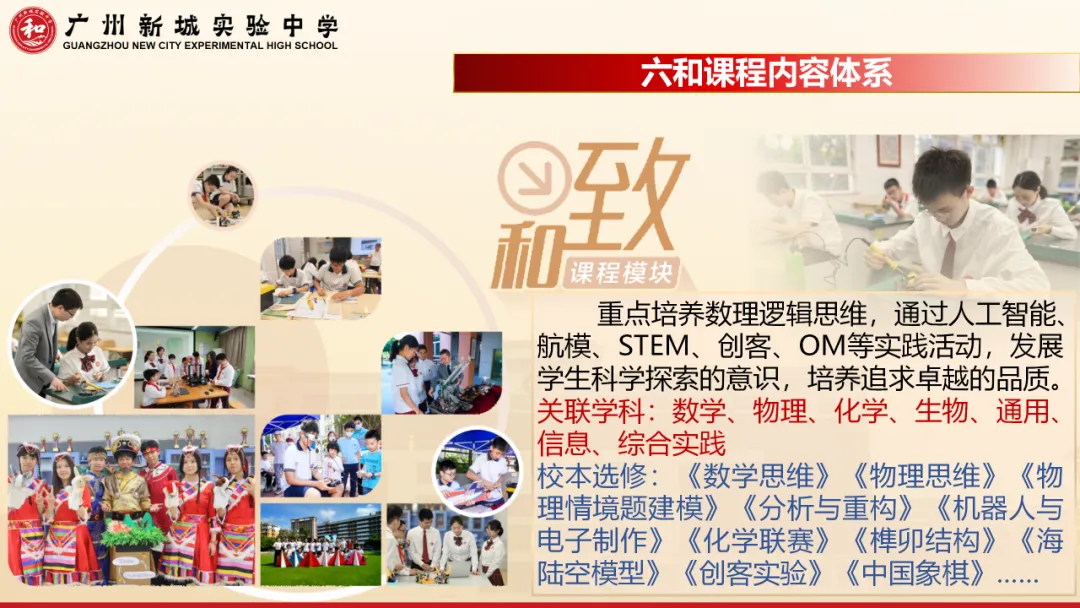 和

广州新城实验中学
GUANGZHOU NEW CITY EXPERIMENTAL HIGH SCHOOL

六和课程内容体系

和致
课程模块

重点培养数理逻辑思维，通过人工智能、航模、STEM、创客、OM等实践活动，发展学生科学探索的意识，培养追求卓越的品质。

关联学科：数学、物理、化学、生物、通用、信息、综合实践

校本选修：《数学思维》《物理思维》《物理情境题建模》《分析与重构》《机器人与电子制作》《化学联赛》《榫卯结构》《海陆空模型》《创客实验》《中国象棋》......